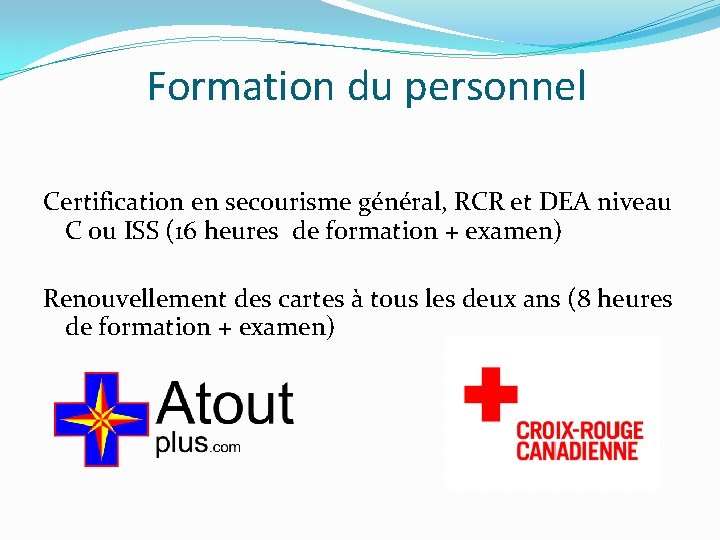 Formation du personnel

Certification en secourisme général, RCR et DEA niveau C ou ISS (16 heures de formation + examen)

Renouvellement des cartes à tous les deux ans (8 heures de formation + examen)

Atout plus.com

CROIX-ROUGE CANADIENNE